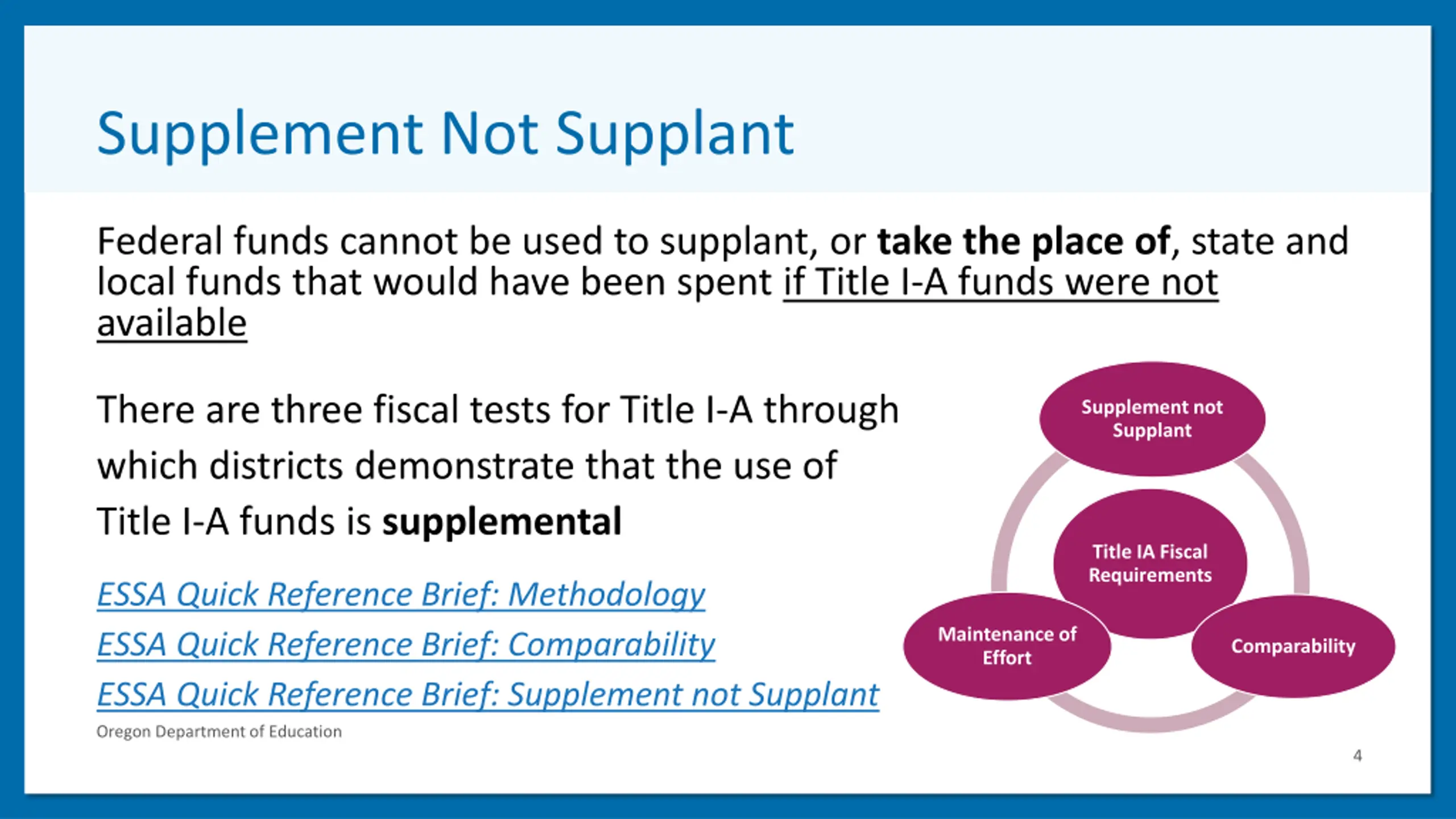 Supplement Not Supplant

Federal funds cannot be used to supplant, or take the place of, state and local funds that would have been spent if Title I-A funds were not available

There are three fiscal tests for Title I-A through which districts demonstrate that the use of Title I-A funds is supplemental

ESSA Quick Reference Brief: Methodology
ESSA Quick Reference Brief: Comparability
ESSA Quick Reference Brief: Supplement not Supplant

Supplement not Supplant

Title IA Fiscal Requirements

Maintenance of Effort

Comparability

Oregon Department of Education

4